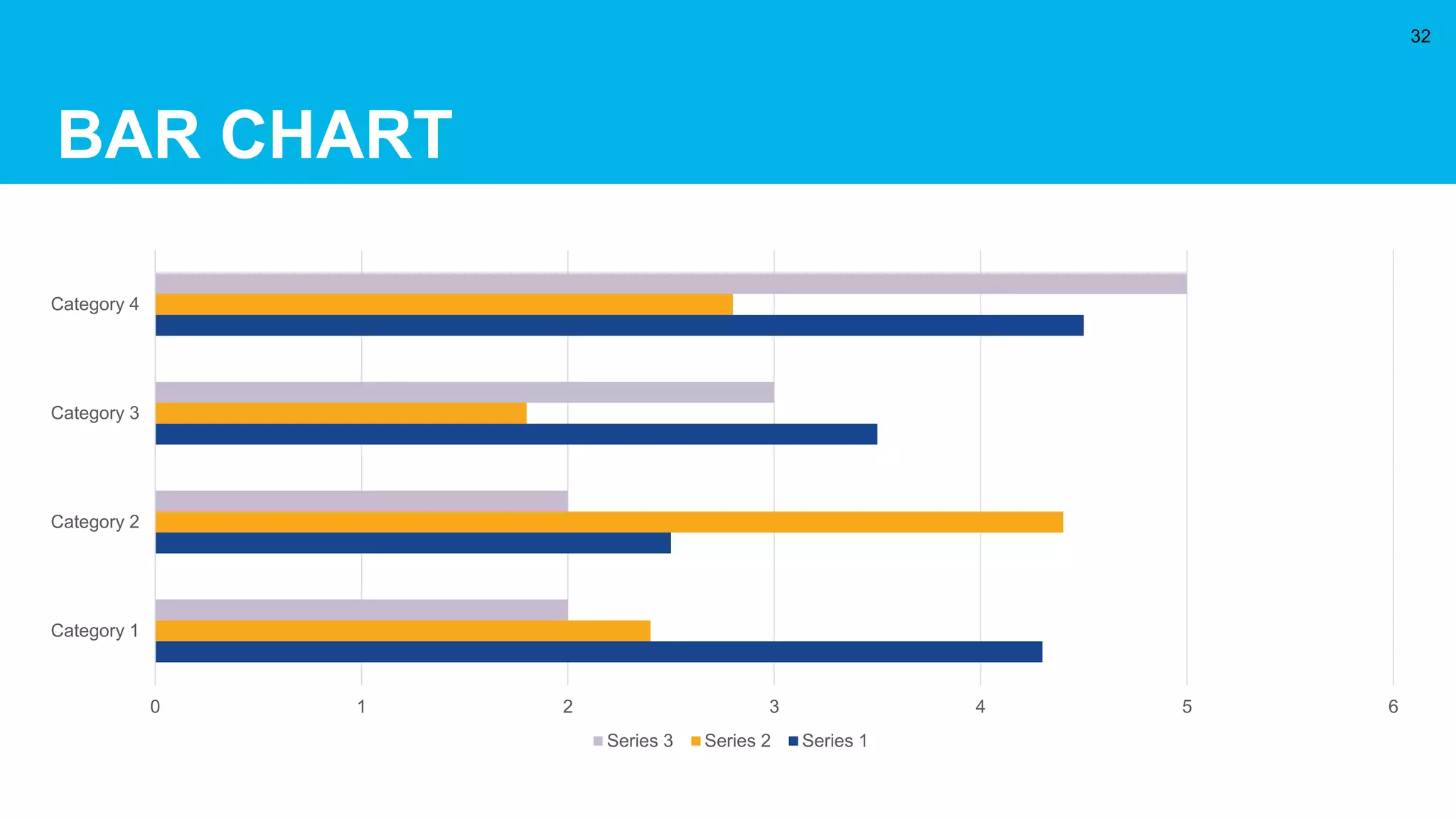 32

BAR CHART

Category 4
Category 3
Category 2
Category 1

0 1 2 3 4 5 6

Series 3 Series 2 Series 1